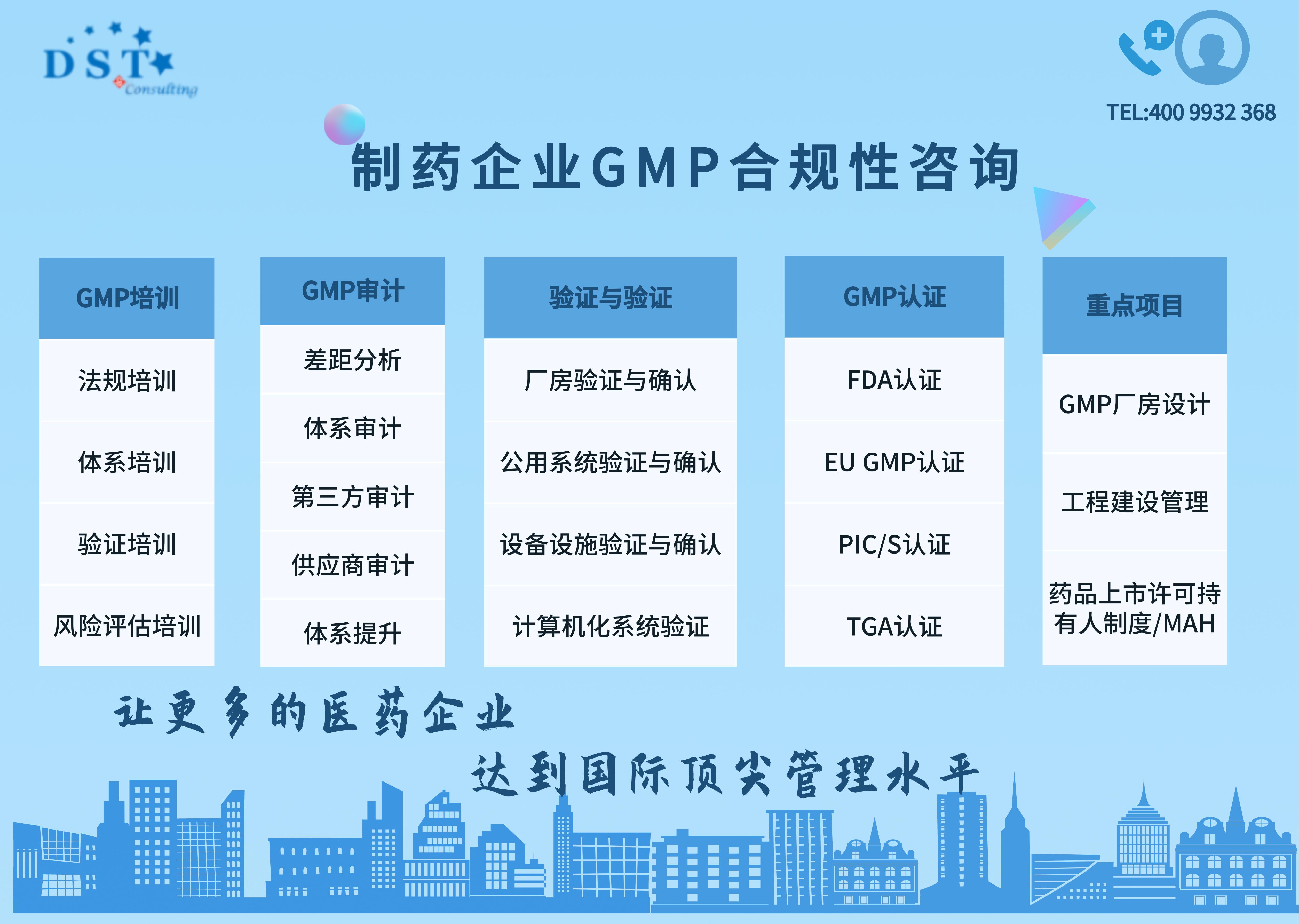 DST
Consulting

TEL:400 9932 368

制药企业GMP合规性咨询

GMP培训
法规培训
体系培训
验证培训
风险评估培训

GMP审计
差距分析
体系审计
第三方审计
供应商审计
体系提升

验证与验证
厂房验证与确认
公用系统验证与确认
设备设施验证与确认
计算机化系统验证

GMP认证
FDA认证
EU GMP认证
PIC/S认证
TGA认证

重点项目
GMP厂房设计
工程建设管理
药品上市许可持有人制度/MAH

让更多的医药企业
达到国际顶尖管理水平